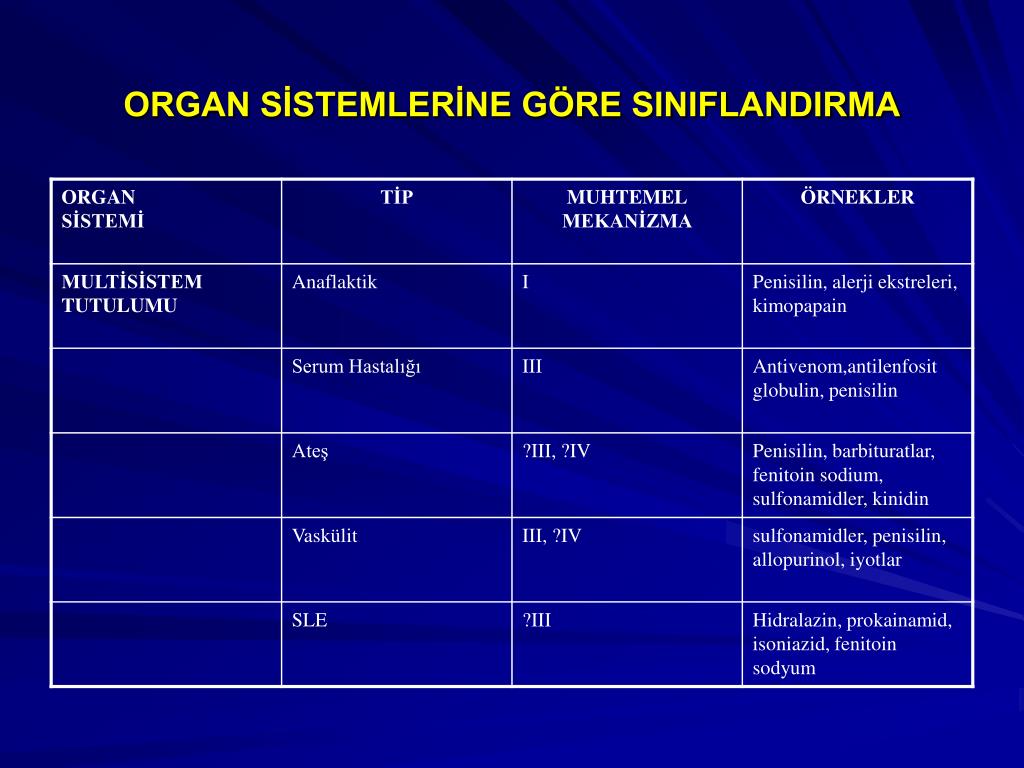 ORGAN SİSTEMLERİNE GÖRE SINIFLANDIRMA

| ORGAN SİSTEMİ | TİP | MUHTEMEL MEKANİZMA | ÖRNEKLER |
|---|---|---|---|
| MULTİSİSTEM TUTULUMU | Anaflaktik | I | Penisilin, alerji ekstreleri, kimopapain |
| | Serum Hastalığı | III | Antivenom,antilenfosit globulin, penisilin |
| | Ateş | ?III, ?IV | Penisilin, barbituratlar, fenitoin sodium, sulfonamidler, kinidin |
| | Vaskülit | III, ?IV | sulfonamidler, penisilin, allopurinol, iyotlar |
| | SLE | ?III | Hidralazin, prokainamid, isoniazid, fenitoin sodyum |